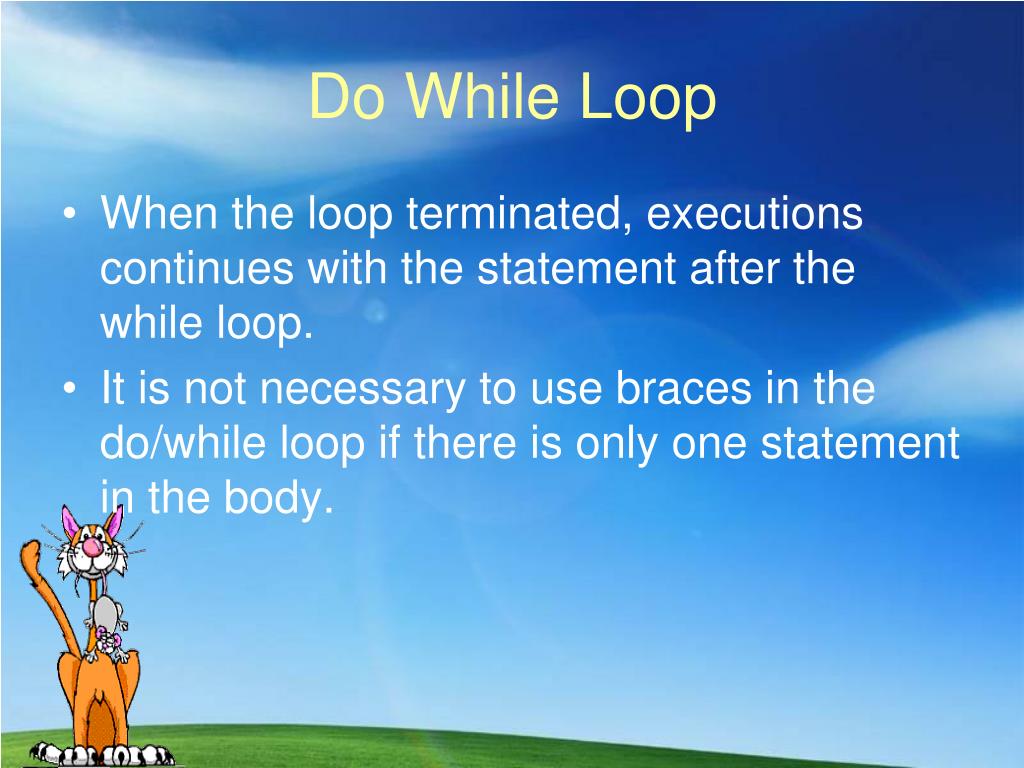 Do While Loop

• When the loop terminated, executions continues with the statement after the while loop.
• It is not necessary to use braces in the do/while loop if there is only one statement in the body.